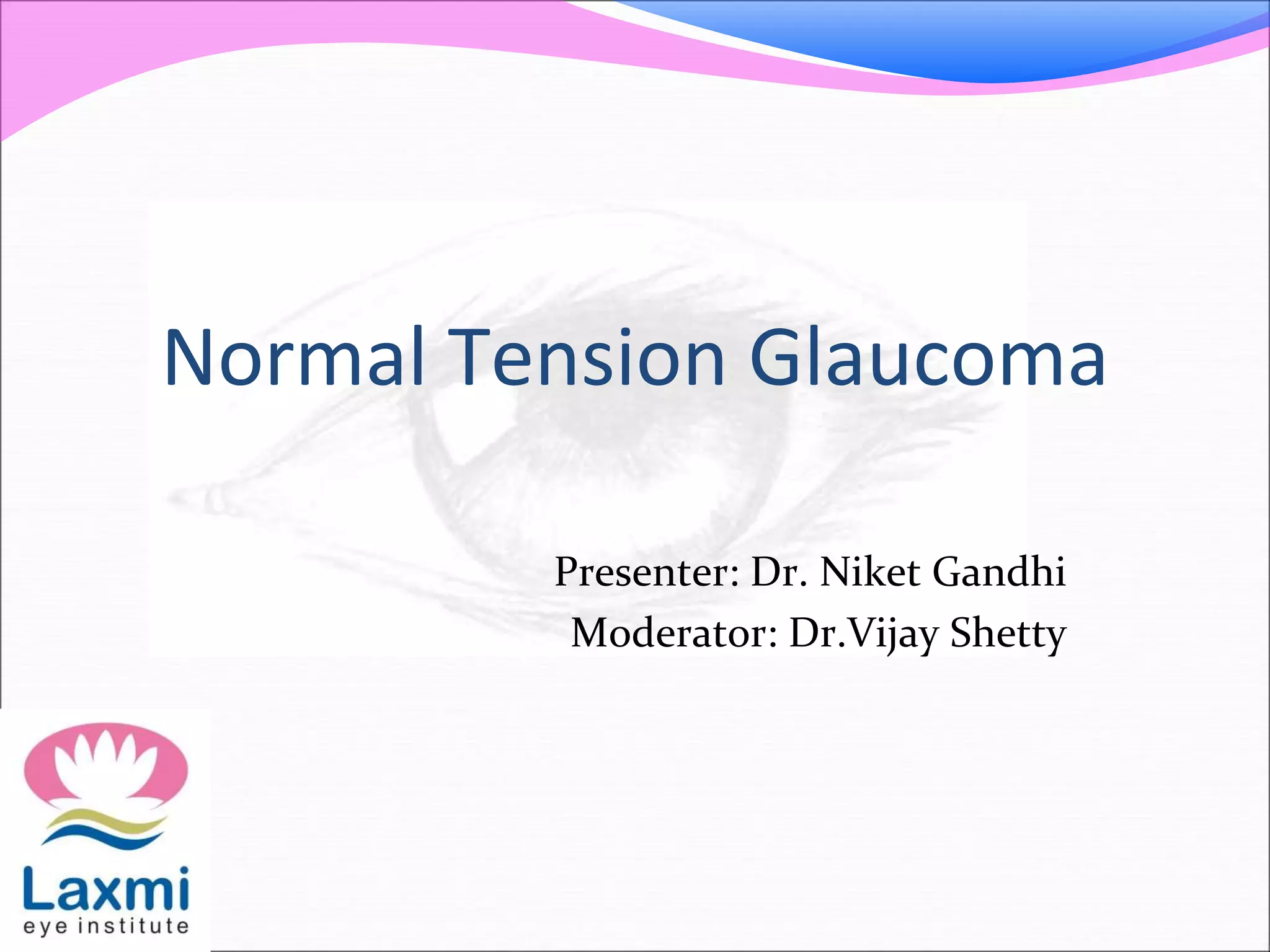 Normal Tension Glaucoma

Presenter: Dr. Niket Gandhi
Moderator: Dr.Vijay Shetty

Laxmi
eye institute